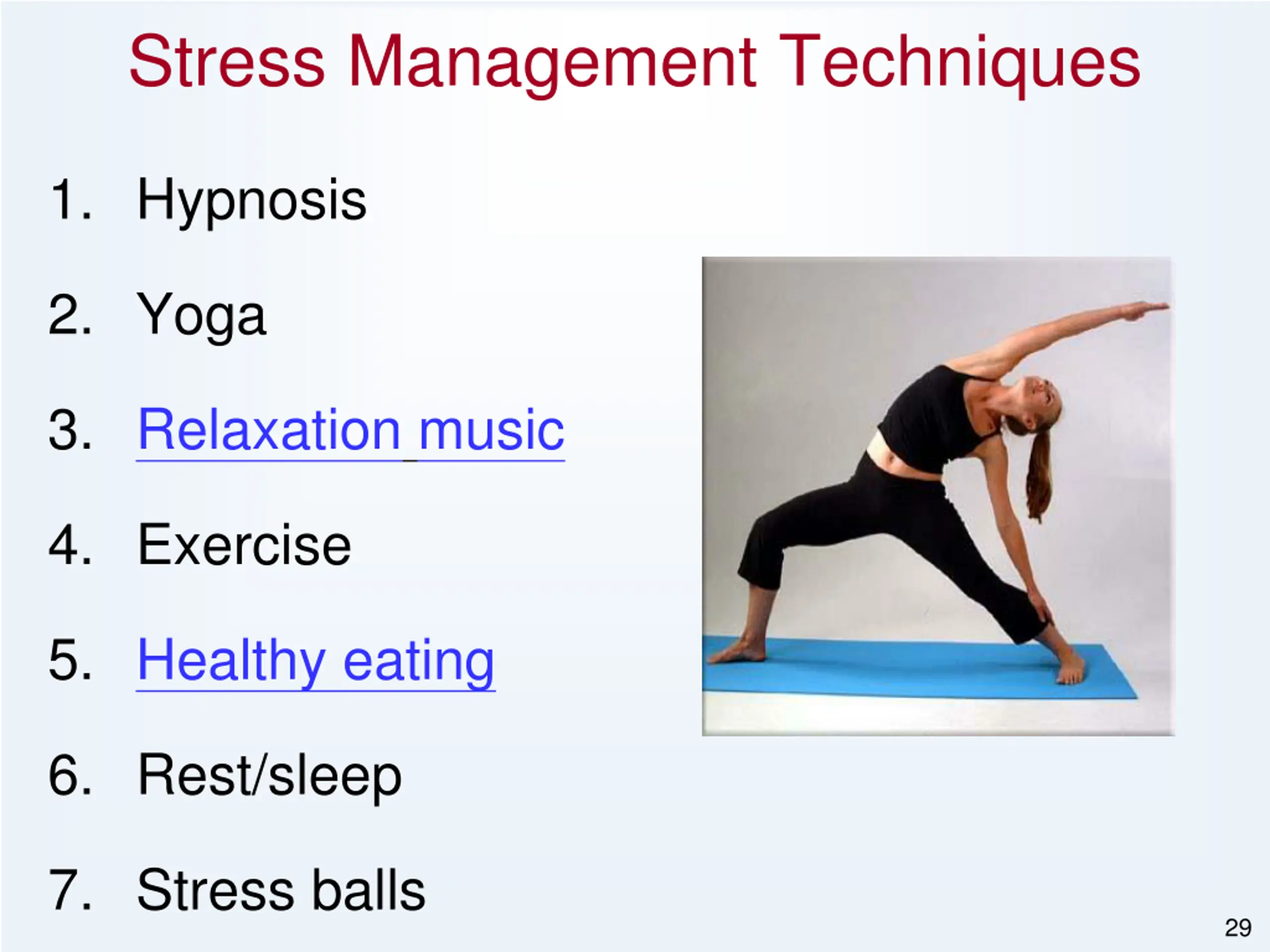 Stress Management Techniques

1. Hypnosis
2. Yoga
3. Relaxation music
4. Exercise
5. Healthy eating
6. Rest/sleep
7. Stress balls

29